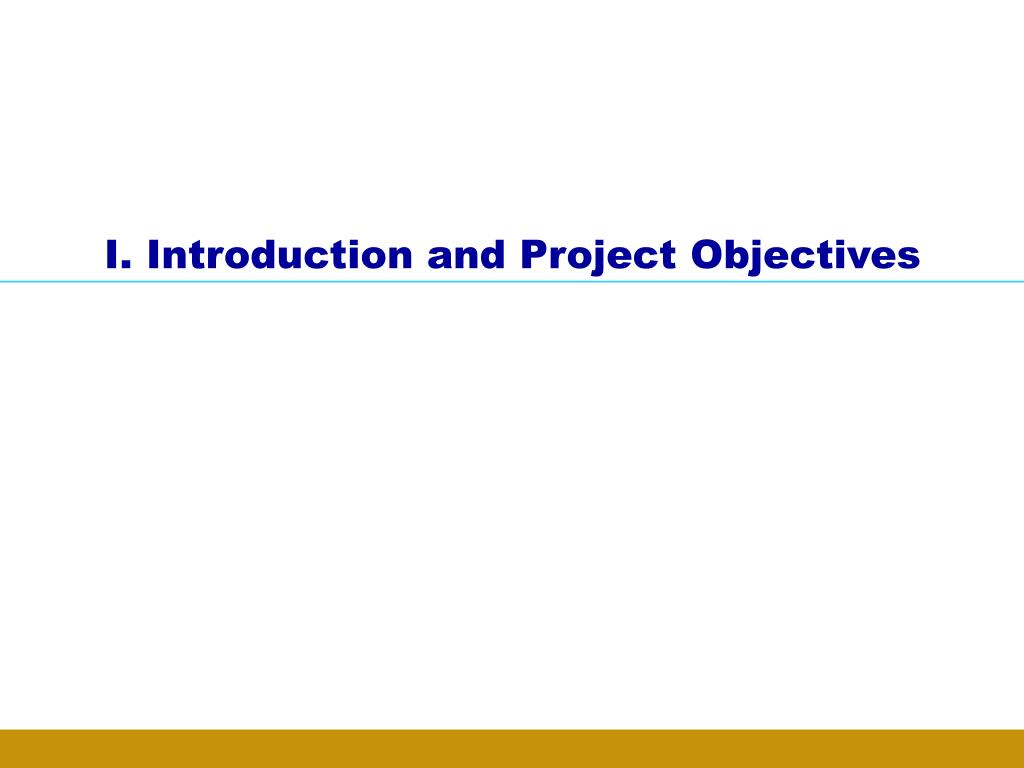 I. Introduction and Project Objectives